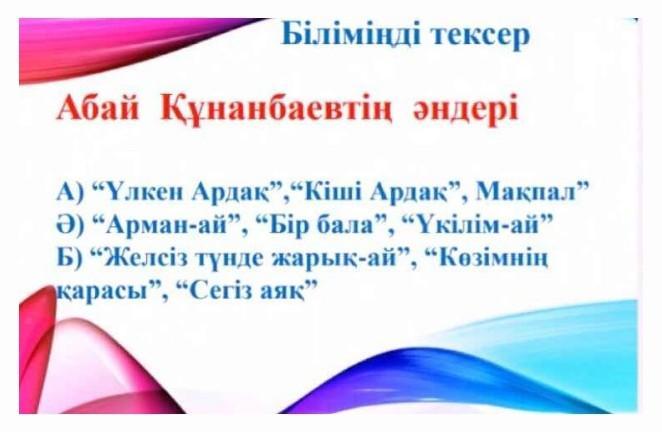 Біліміңді тексер

Абай Құнанбаевтің әндері

А) “Үлкен Ардақ”,“Кіші Ардақ”, Мақпал”
Ә) “Арман-ай”, “Бір бала”, “Үкілім-ай”
Б) “Желсіз түнде жарық-ай”, “Көзімнің қарасы”, “Сегіз аяқ”